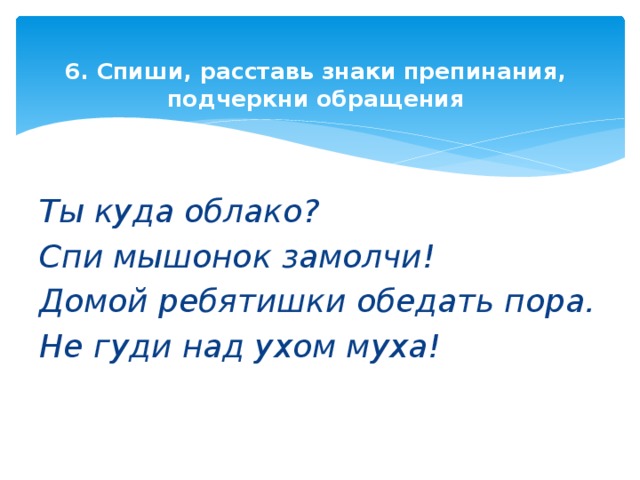 6. Спиши, расставь знаки препинания, подчеркни обращения

Ты куда облако?
Спи мышонок замолчи!
Домой ребятишки обедать пора.
Не гуди над ухом муха!